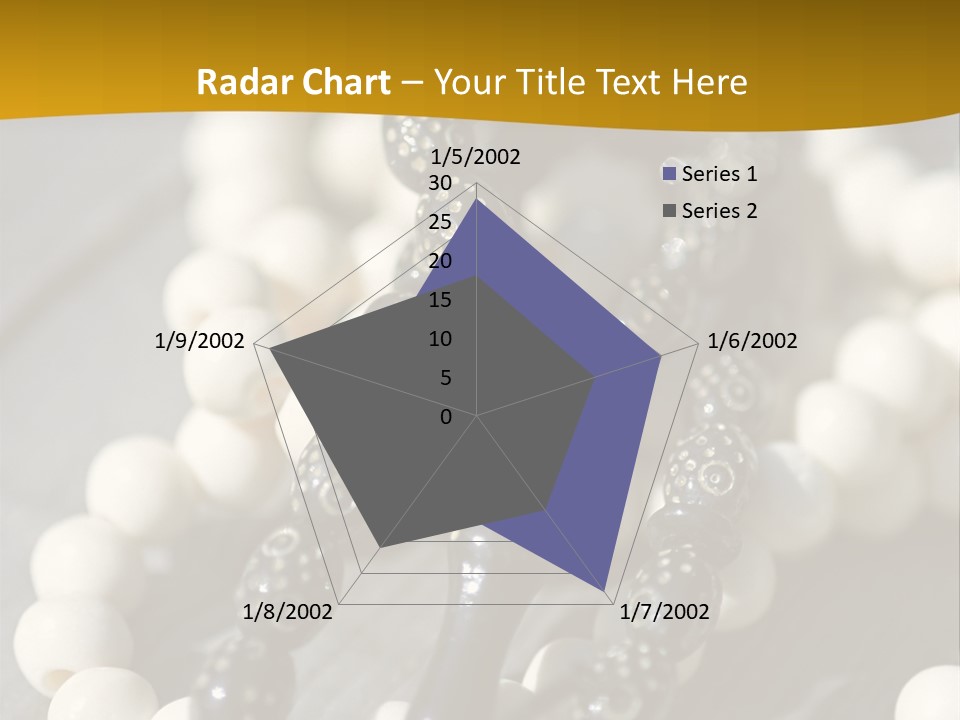 Radar Chart – Your Title Text Here

1/5/2002
30
25
20
15
10
5
0
1/6/2002
1/7/2002
1/8/2002
1/9/2002

Series 1
Series 2